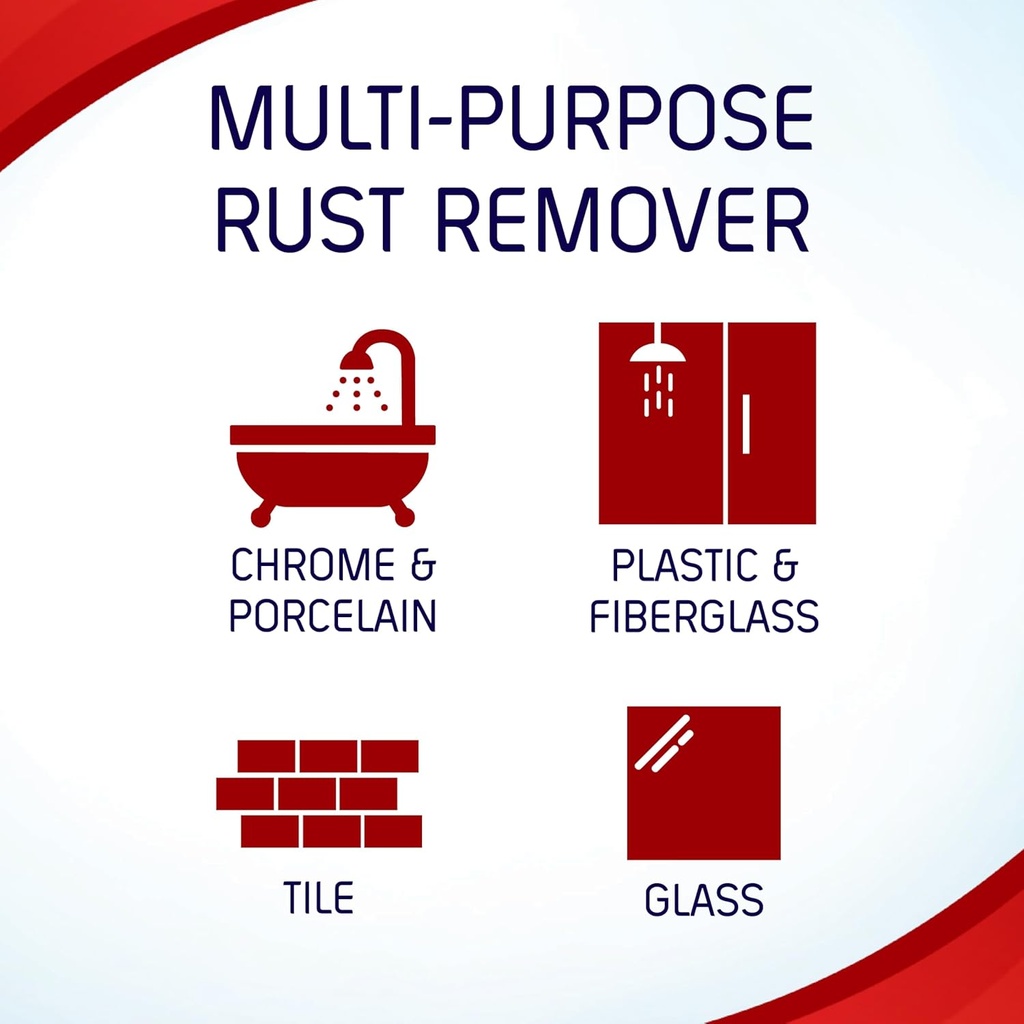 MULTI-PURPOSE RUST REMOVER

CHROME & PORCELAIN

PLASTIC & FIBERGLASS

TILE

GLASS